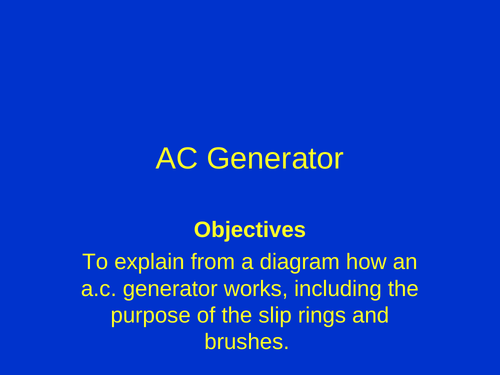 AC Generator

Objectives

To explain from a diagram how an a.c. generator works, including the purpose of the slip rings and brushes.